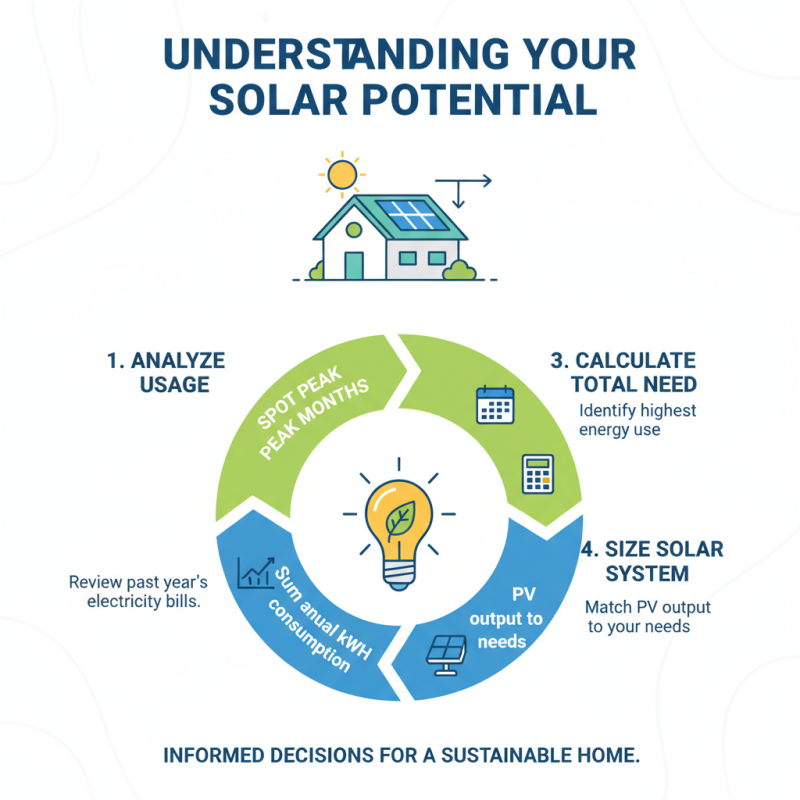 UNDERSTANDING YOUR SOLAR POTENTIAL

1. ANALYZE USAGE

SPOT PEAK PEAK MONTHS

3. CALCULATE TOTAL NEED

Identify highest energy use

Review past year's electricity bills.

Sum anual kWH consumption

PV output to needs

4. SIZE SOLAR SYSTEM

Match PV output to your needs

INFORMED DECISIONS FOR A SUSTAINABLE HOME.